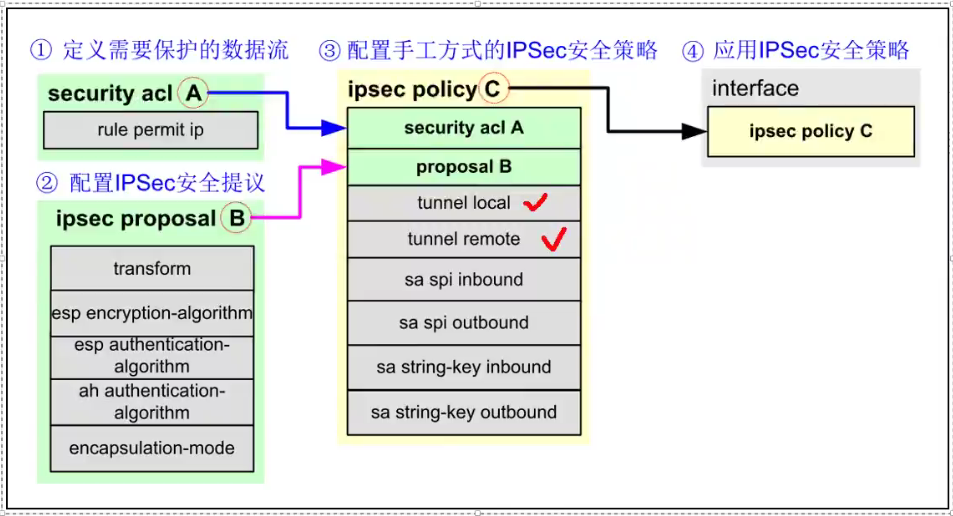 ① 定义需要保护的数据流

security acl A

rule permit ip

② 配置IPSec安全提议

ipsec proposal B

transform

esp encryption-algorithm

esp authentication-algorithm

ah authentication-algorithm

encapsulation-mode

③ 配置手工方式的IPSec安全策略

ipsec policy C

security acl A

proposal B

tunnel local

tunnel remote

sa spi inbound

sa spi outbound

sa string-key inbound

sa string-key outbound

④ 应用IPSec安全策略

interface

ipsec policy C